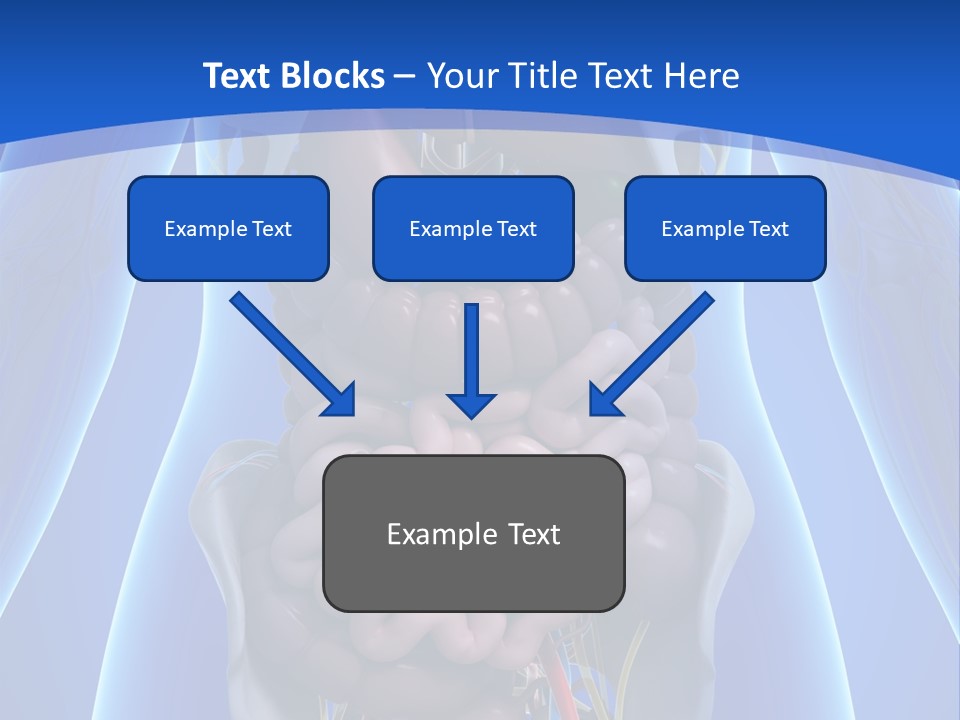 Text Blocks – Your Title Text Here

Example Text

Example Text

Example Text

Example Text